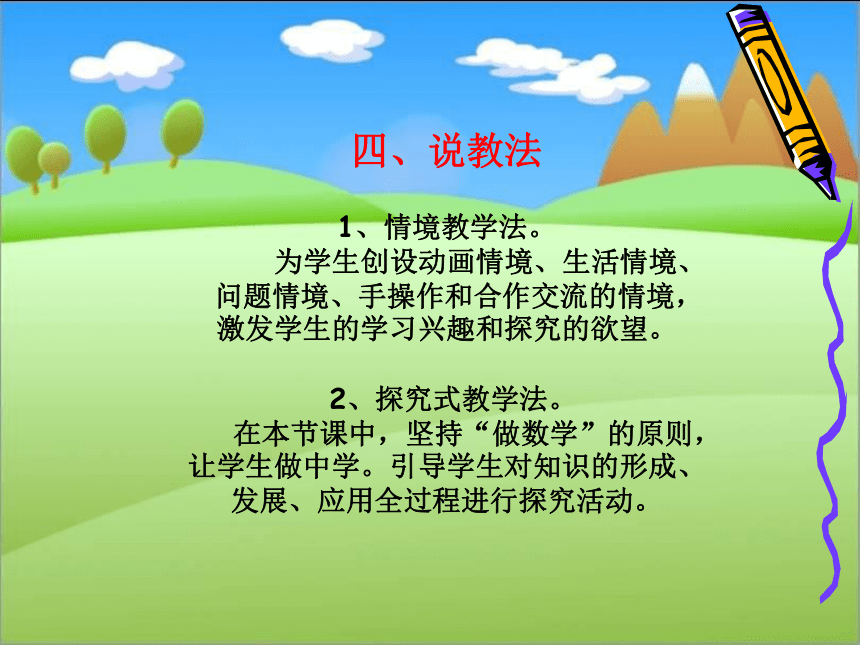 四、说教法

1、情境教学法。

为学生创设动画情境、生活情境、问题情境、手操作和合作交流的情境，激发学生的学习兴趣和探究的欲望。

2、探究式教学法。

在本节课中，坚持“做数学”的原则，让学生做中学。引导学生对知识的形成、发展、应用全过程进行探究活动。